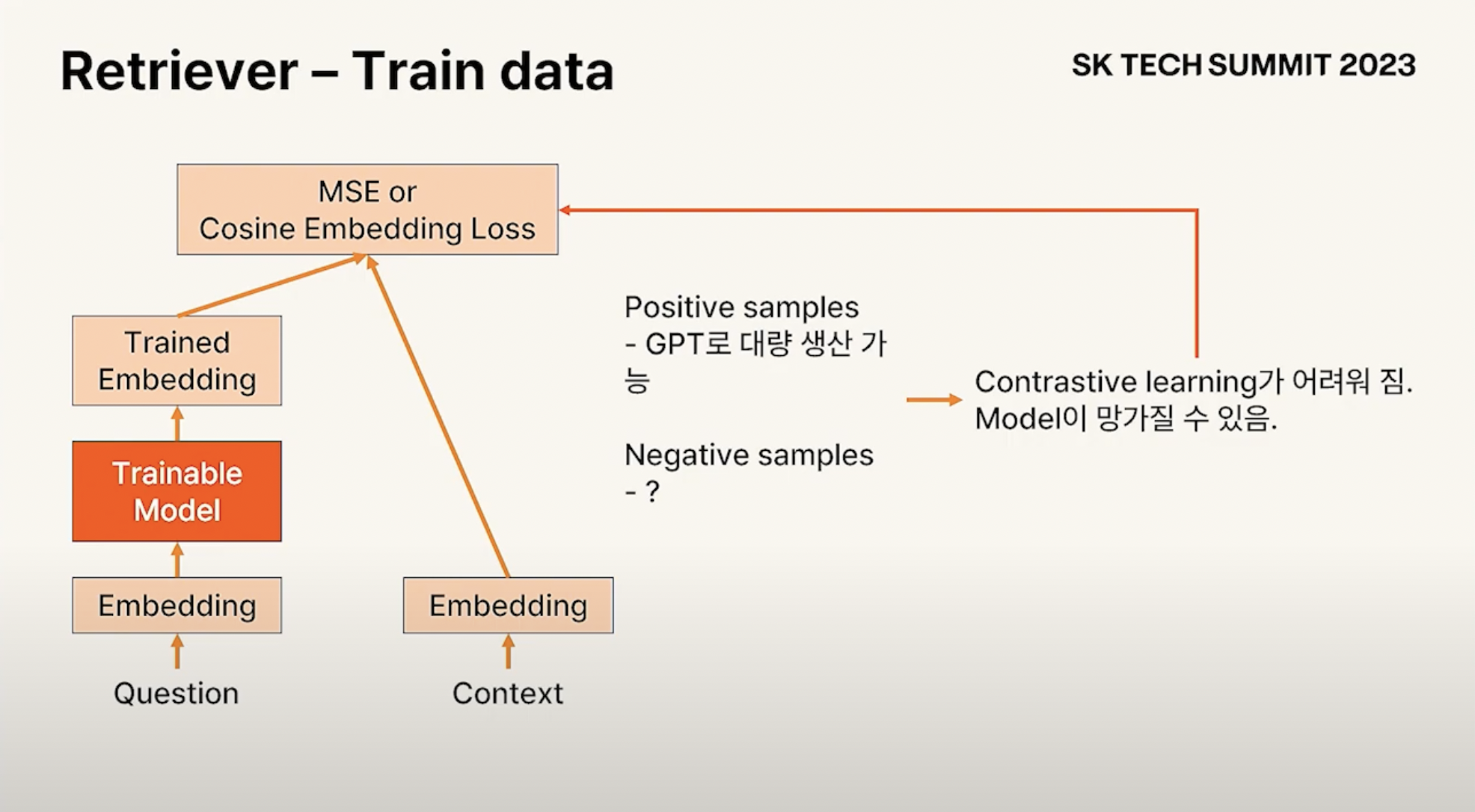 Retriever – Train data

SK TECH SUMMIT 2023

MSE or
Cosine Embedding Loss

Trained
Embedding

Trainable
Model

Embedding

Question

Embedding

Context

Positive samples
- GPT로 대량 생산 가능

Negative samples
- ?

Contrastive learning가 어려워 짐.
Model이 망가질 수 있음.